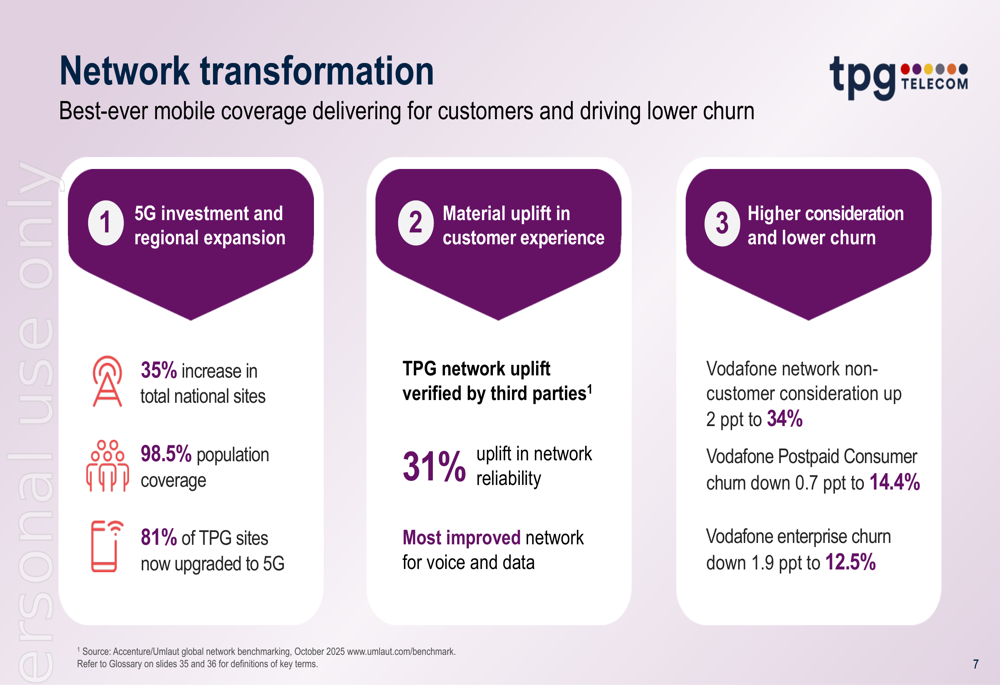 Network transformation

Best-ever mobile coverage delivering for customers and driving lower churn

tpg TELECOM

ersonal use only

1 5G investment and regional expansion

35% increase in total national sites

98.5% population coverage

81% of TPG sites now upgraded to 5G

2 Material uplift in customer experience

TPG network uplift verified by third parties$^1$

31% uplift in network reliability

Most improved network for voice and data

3 Higher consideration and lower churn

Vodafone network non-customer consideration up 2 ppt to 34%

Vodafone Postpaid Consumer churn down 0.7 ppt to 14.4%

Vodafone enterprise churn down 1.9 ppt to 12.5%

$^1$ Source: Accenture/Umlaut global network benchmarking, October 2025 www.umlaut.com/benchmark.
Refer to Glossary on slides 35 and 36 for definitions of key terms.

7